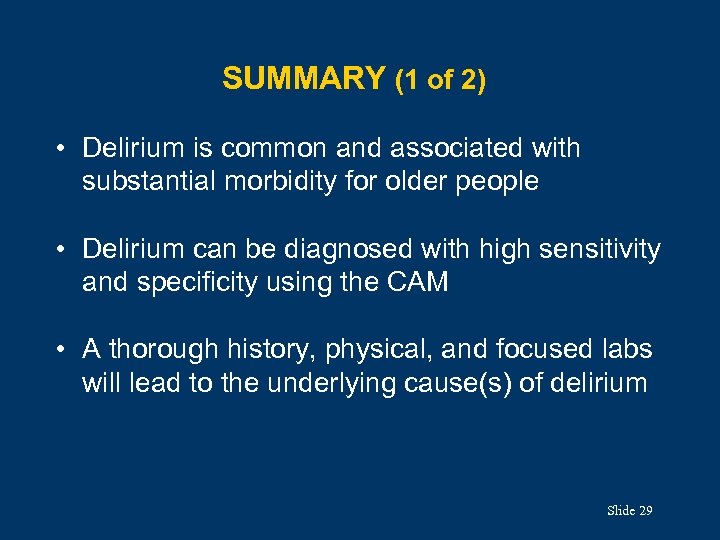 SUMMARY (1 of 2)

• Delirium is common and associated with substantial morbidity for older people

• Delirium can be diagnosed with high sensitivity and specificity using the CAM

• A thorough history, physical, and focused labs will lead to the underlying cause(s) of delirium

Slide 29